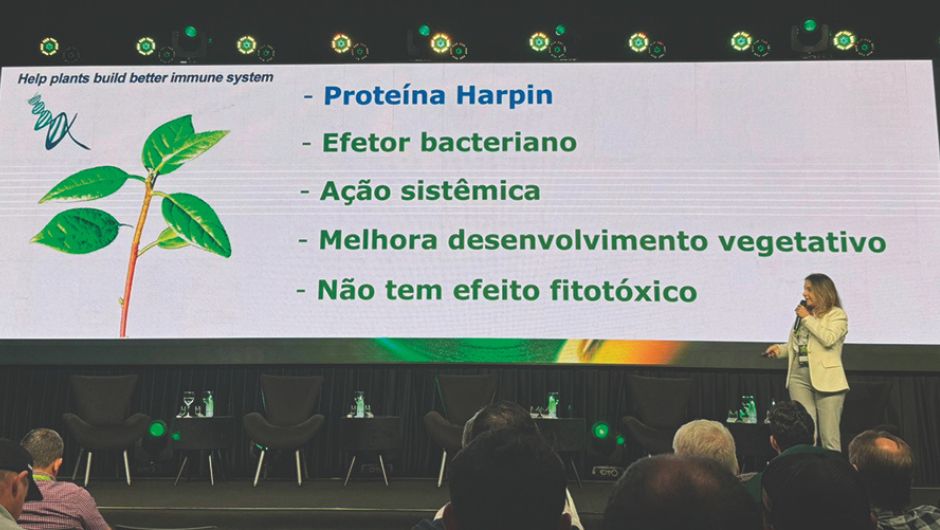 Help plants build better immune system

- Proteína Harpin
- Efetor bacteriano
- Ação sistêmica
- Melhora desenvolvimento vegetativo
- Não tem efeito fitotóxico